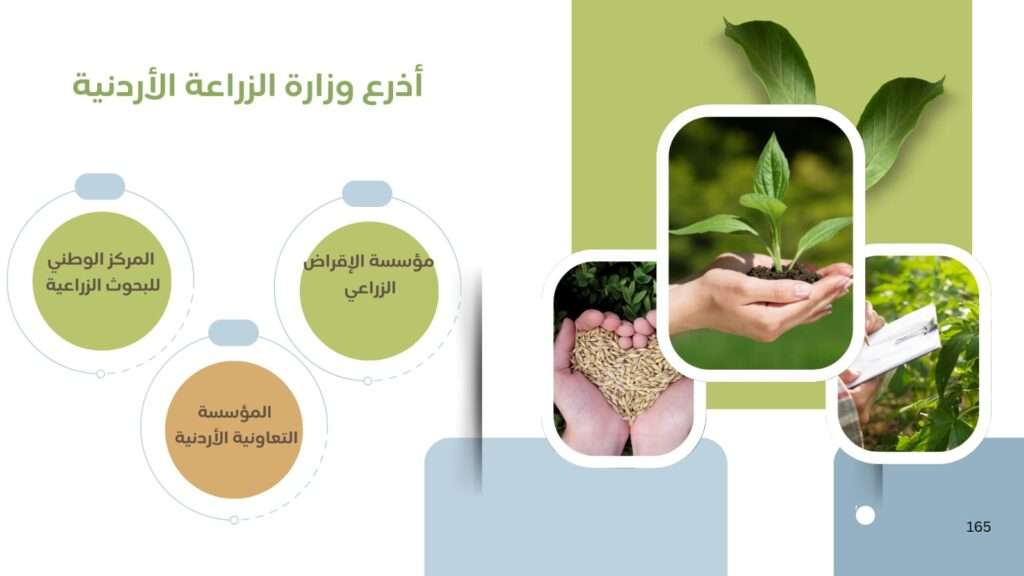 أذرع وزارة الزراعة الأردنية

مؤسسة الإقراض الزراعي

المركز الوطني للبحوث الزراعية

المؤسسة التعاونية الأردنية

165